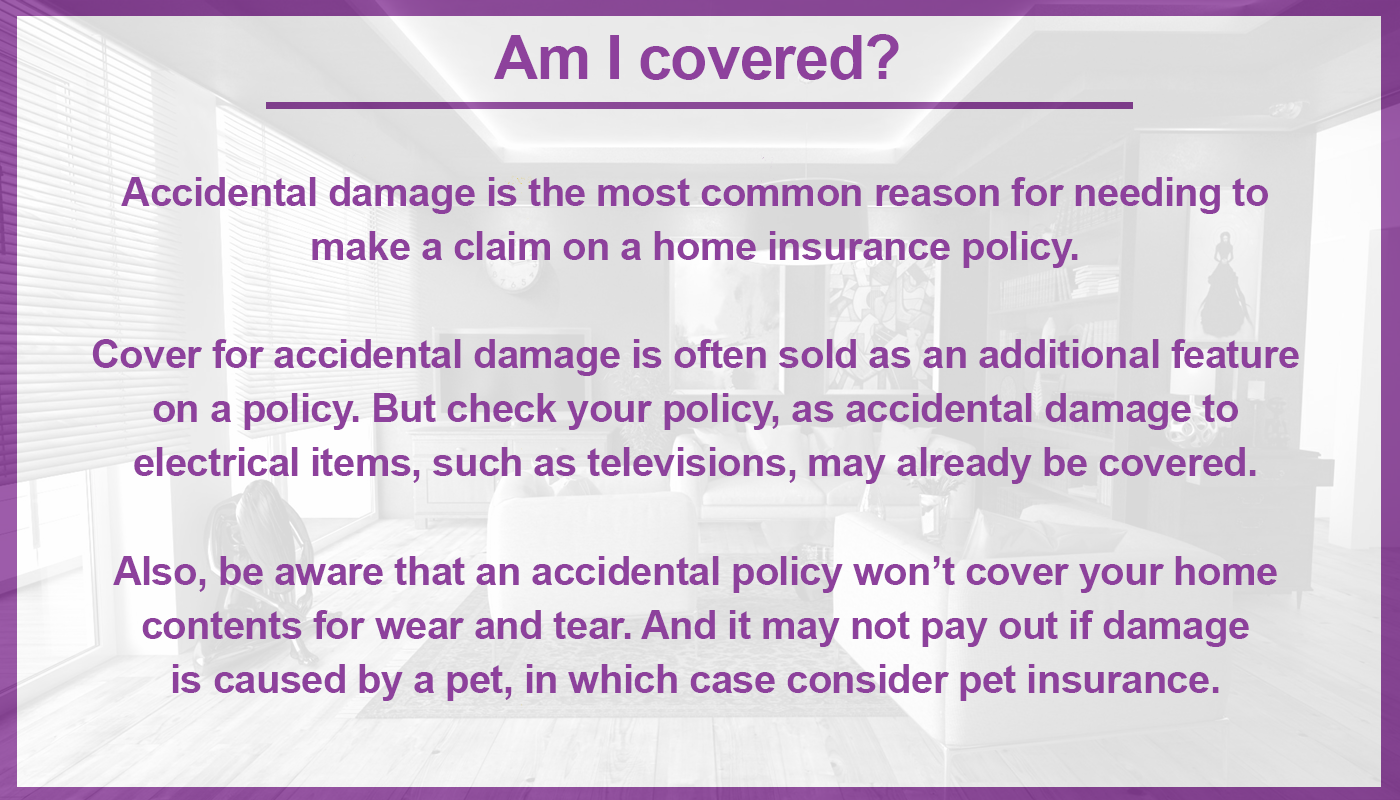 Am I covered?

Accidental damage is the most common reason for needing to make a claim on a home insurance policy.

Cover for accidental damage is often sold as an additional feature on a policy. But check your policy, as accidental damage to electrical items, such as televisions, may already be covered.

Also, be aware that an accidental policy won’t cover your home contents for wear and tear. And it may not pay out if damage is caused by a pet, in which case consider pet insurance.